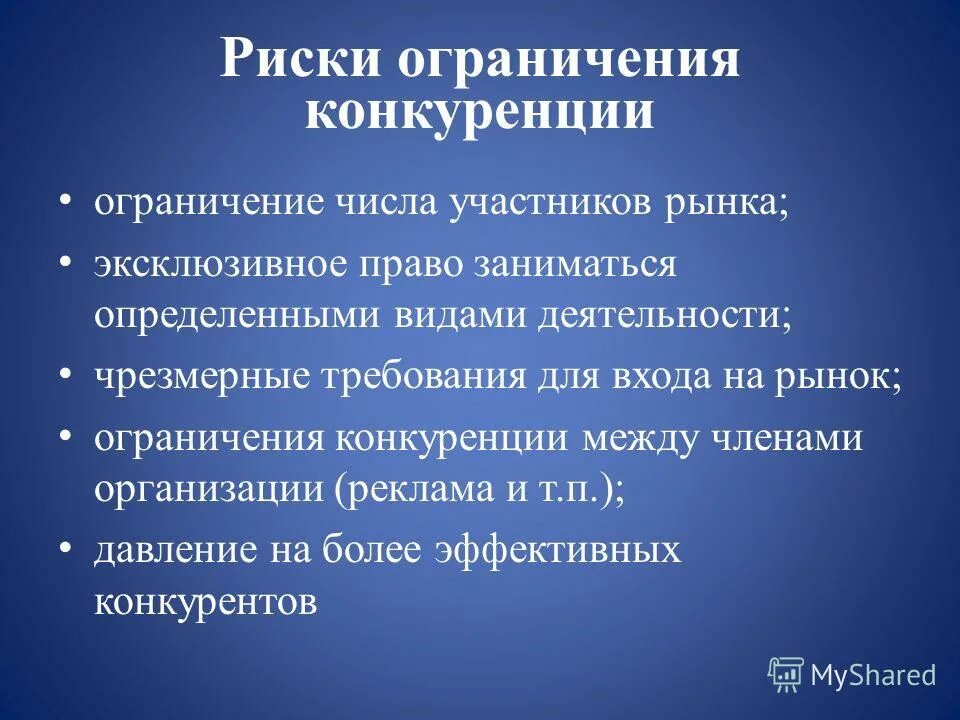 Риски ограничения конкуренции

• ограничение числа участников рынка;
• эксклюзивное право заниматься определенными видами деятельности;
• чрезмерные требования для входа на рынок;
• ограничения конкуренции между членами организации (реклама и т.п.);
• давление на более эффективных конкурентов

MyShared